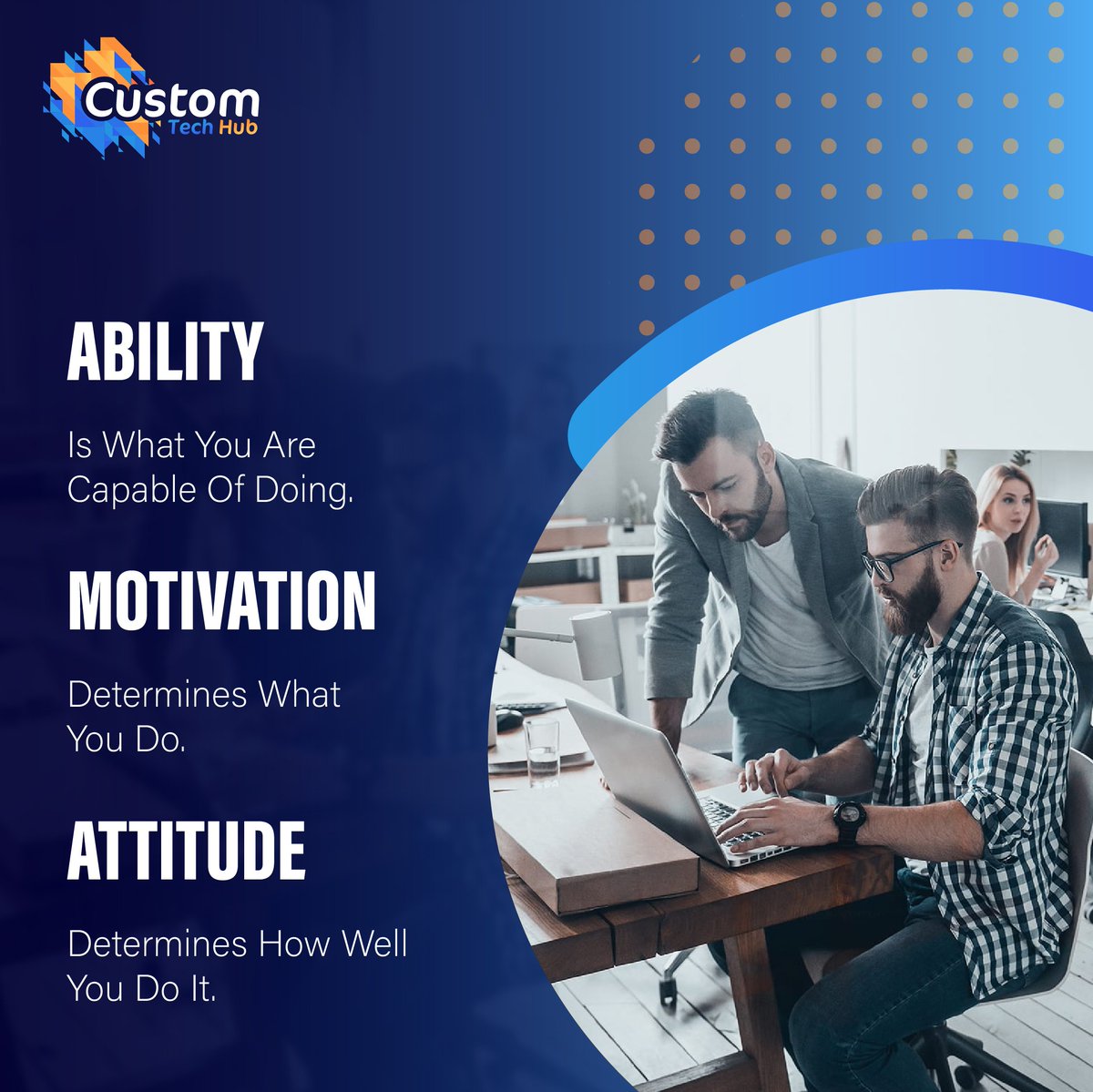 Custom
Tech Hub

ABILITY

Is What You Are Capable Of Doing.

MOTIVATION

Determines What You Do.

ATTITUDE

Determines How Well You Do It.